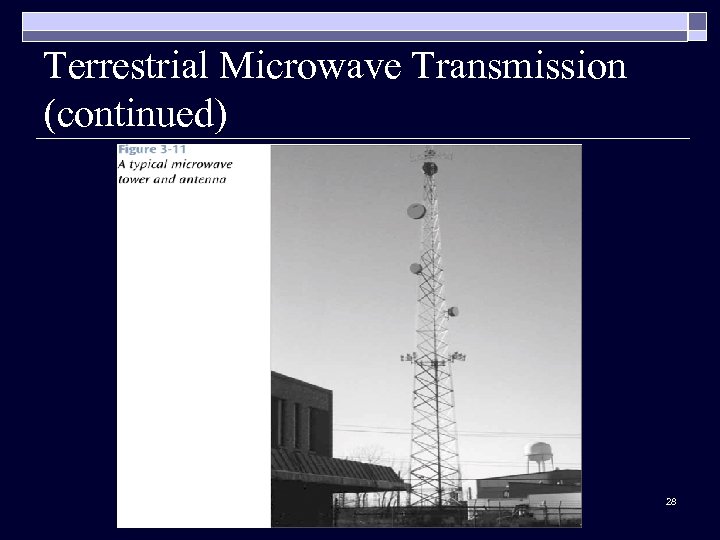 Terrestrial Microwave Transmission (continued)

Figure 3-11
A typical microwave tower and antenna

28